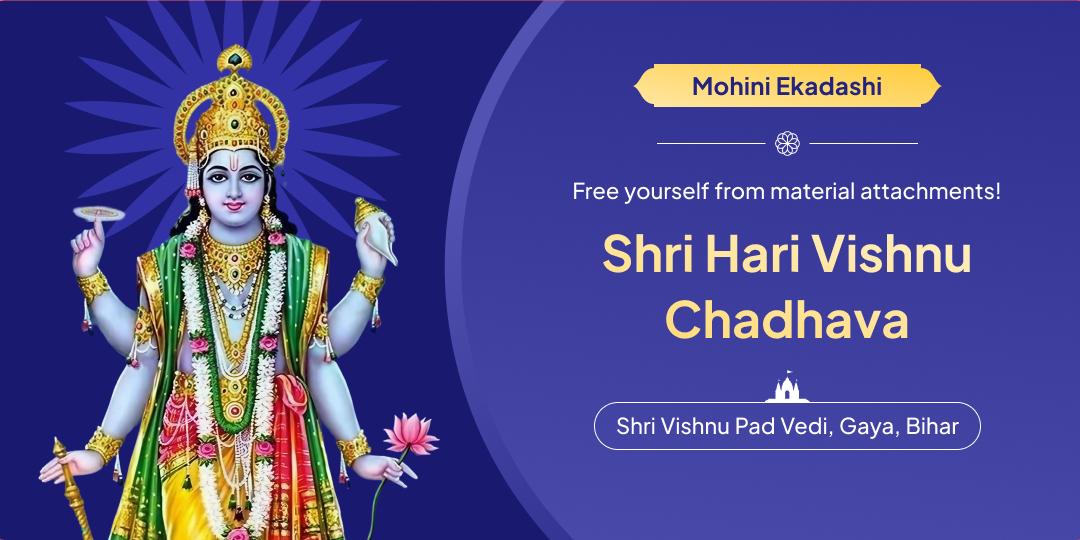 Mohini Ekadashi

Free yourself from material attachments!

Shri Hari Vishnu Chadhava

Shri Vishnu Pad Vedi, Gaya, Bihar